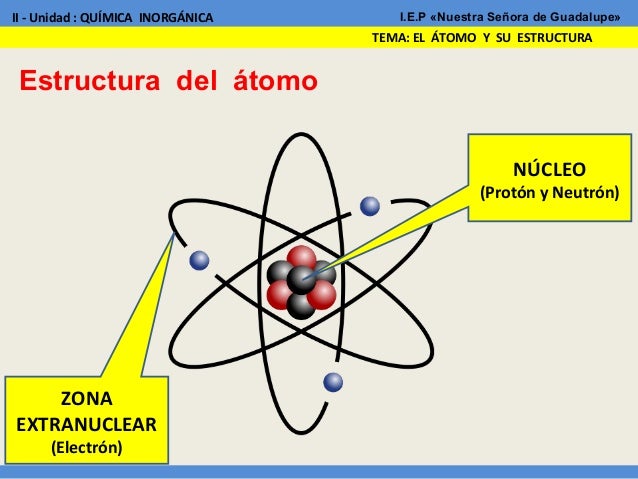 II - Unidad : QUÍMICA INORGÁNICA

I.E.P «Nuestra Señora de Guadalupe»

TEMA: EL ÁTOMO Y SU ESTRUCTURA

Estructura del átomo

NÚCLEO
(Protón y Neutrón)

ZONA
EXTRANUCLEAR
(Electrón)